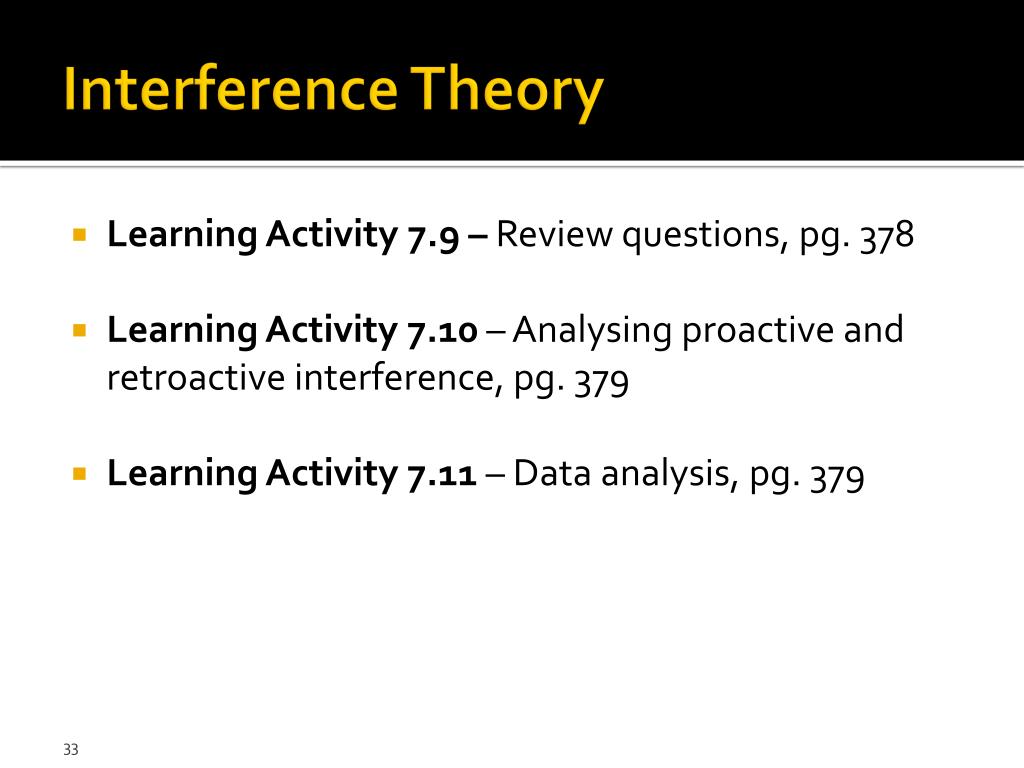 Interference Theory

Learning Activity 7.9 – Review questions, pg. 378

Learning Activity 7.10 – Analysing proactive and retroactive interference, pg. 379

Learning Activity 7.11 – Data analysis, pg. 379

33